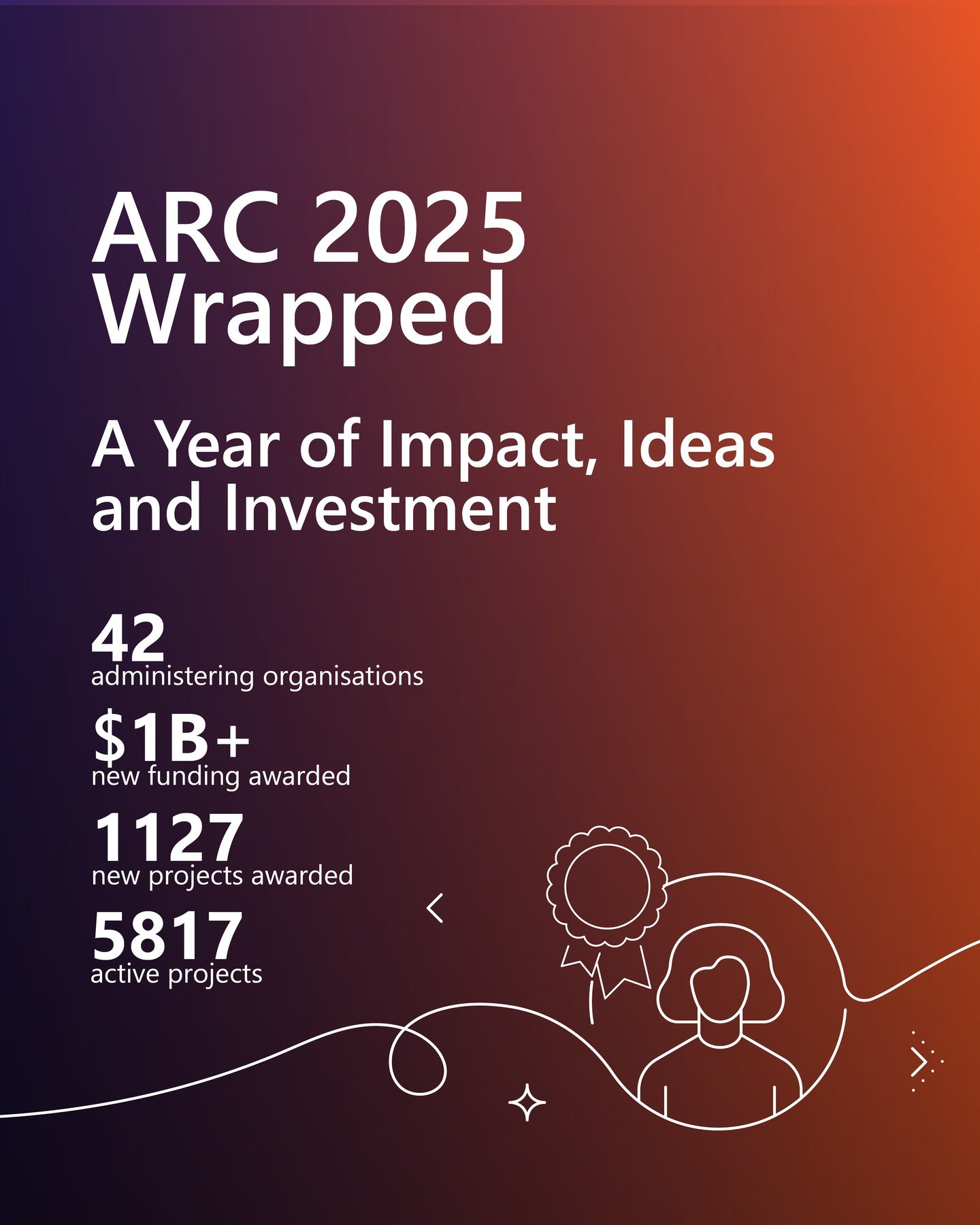 ARC 2025
Wrapped

A Year of Impact, Ideas and Investment

42
administering organisations

$1B+
new funding awarded

1127
new projects awarded

5817
active projects